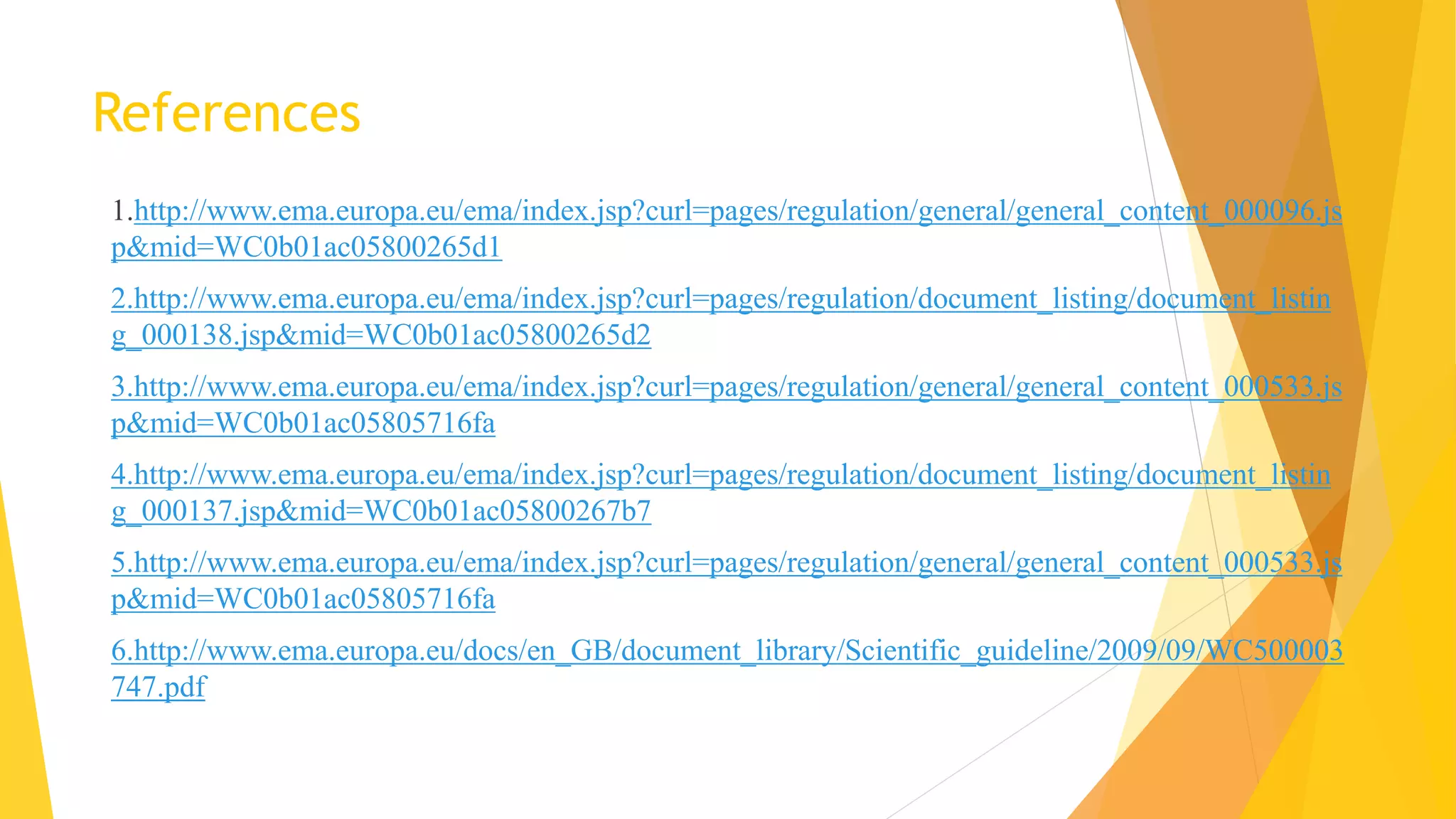 References

1.http://www.ema.europa.eu/ema/index.jsp?curl=pages/regulation/general/general_content_000096.jsp&mid=WC0b01ac05800265d1

2.http://www.ema.europa.eu/ema/index.jsp?curl=pages/regulation/document_listing/document_listing_000138.jsp&mid=WC0b01ac05800265d2

3.http://www.ema.europa.eu/ema/index.jsp?curl=pages/regulation/general/general_content_000533.jsp&mid=WC0b01ac05805716fa

4.http://www.ema.europa.eu/ema/index.jsp?curl=pages/regulation/document_listing/document_listing_000137.jsp&mid=WC0b01ac05800267b7

5.http://www.ema.europa.eu/ema/index.jsp?curl=pages/regulation/general/general_content_000533.jsp&mid=WC0b01ac05805716fa

6.http://www.ema.europa.eu/docs/en_GB/document_library/Scientific_guideline/2009/09/WC500003747.pdf